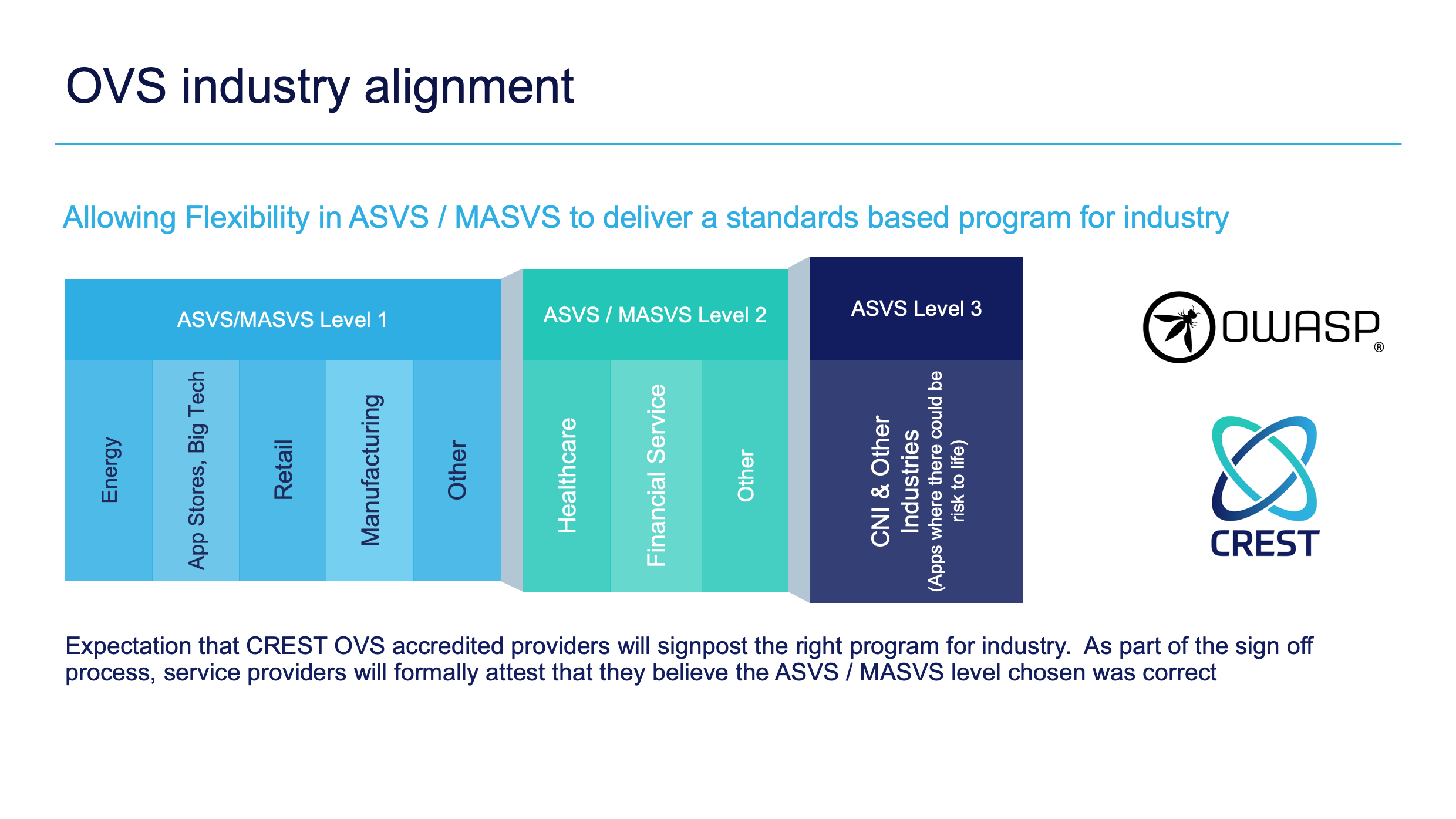 OVS industry alignment

Allowing Flexibility in ASVS / MASVS to deliver a standards based program for industry

ASVS/MASVS Level 1

Energy

App Stores, Big Tech

Retail

Manufacturing

Other

ASVS / MASVS Level 2

Healthcare

Financial Service

Other

ASVS Level 3

CNI & Other Industries (Apps where there could be risk to life)

OWASP®

CREST

Expectation that CREST OVS accredited providers will signpost the right program for industry. As part of the sign off process, service providers will formally attest that they believe the ASVS / MASVS level chosen was correct